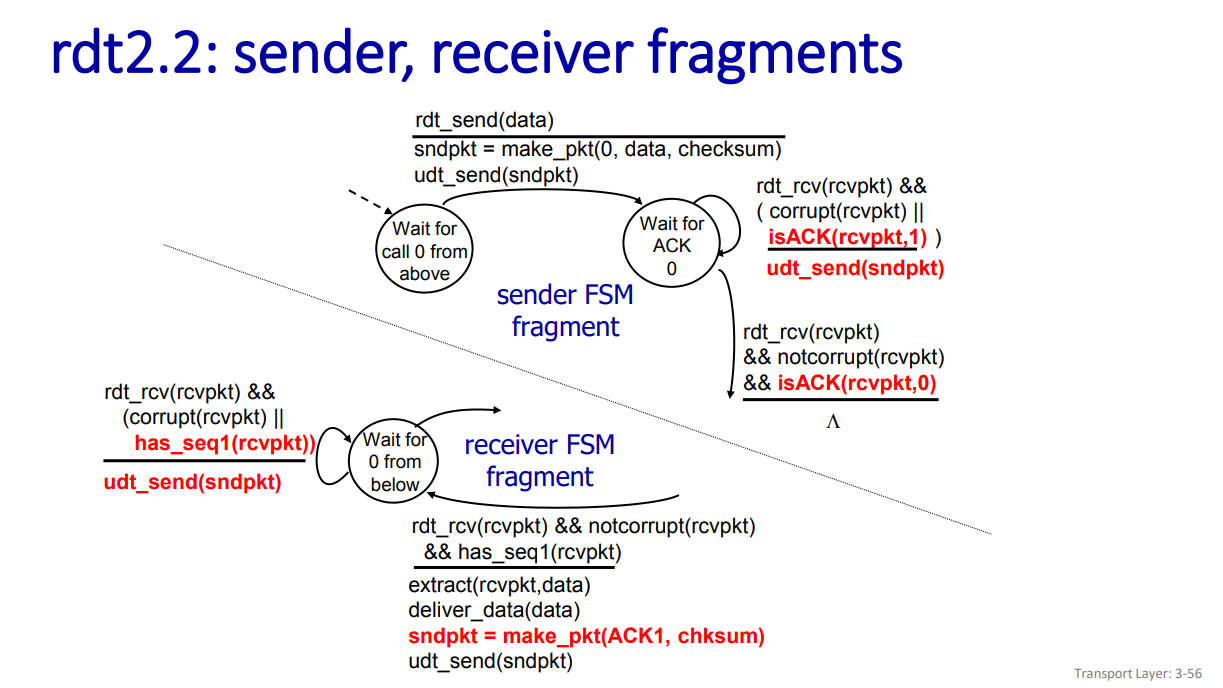 rdt2.2: sender, receiver fragments

rdt_send(data)
sndpkt = make_pkt(0, data, checksum)
udt_send(sndpkt)

Wait for call 0 from above

Wait for ACK 0

rdt_rcv(rcvpkt) && ( corrupt(rcvpkt) || isACK(rcvpkt,1) )
udt_send(sndpkt)

sender FSM fragment

rdt_rcv(rcvpkt) && notcorrupt(rcvpkt) && isACK(rcvpkt,0)
$\Lambda$

rdt_rcv(rcvpkt) && (corrupt(rcvpkt) || has_seq1(rcvpkt))
udt_send(sndpkt)

Wait for 0 from below

receiver FSM fragment

rdt_rcv(rcvpkt) && notcorrupt(rcvpkt) && has_seq1(rcvpkt)
extract(rcvpkt,data)
deliver_data(data)
sndpkt = make_pkt(ACK1, chksum)
udt_send(sndpkt)

Transport Layer: 3-56